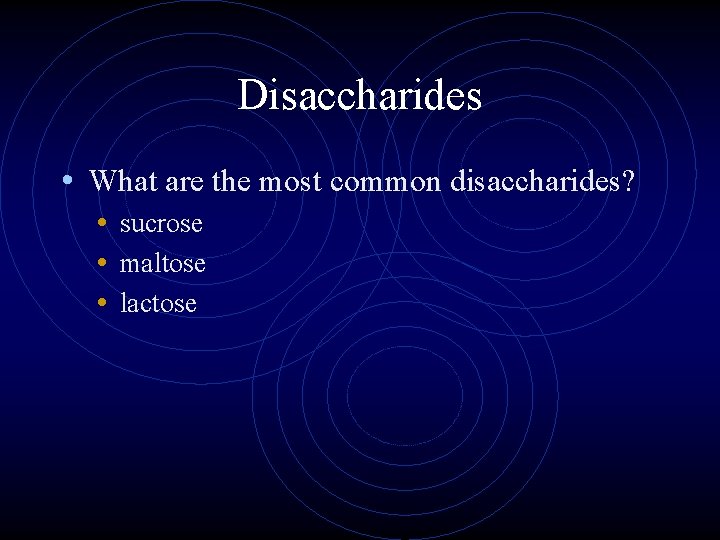 Disaccharides

• What are the most common disaccharides?
  • sucrose
  • maltose
  • lactose